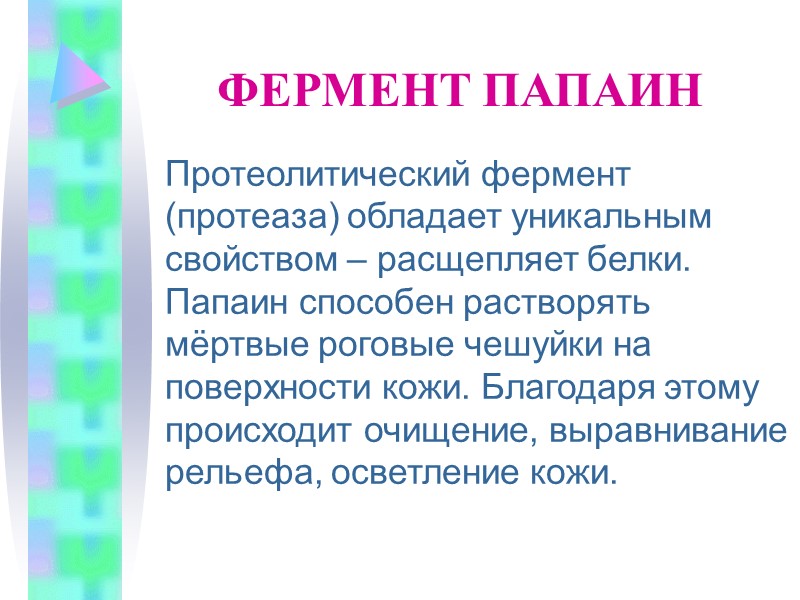 ФЕРМЕНТ ПАПАИН

Протеолитический фермент (протеаза) обладает уникальным свойством – расщепляет белки. Папаин способен растворять мёртвые роговые чешуйки на поверхности кожи. Благодаря этому происходит очищение, выравнивание рельефа, осветление кожи.